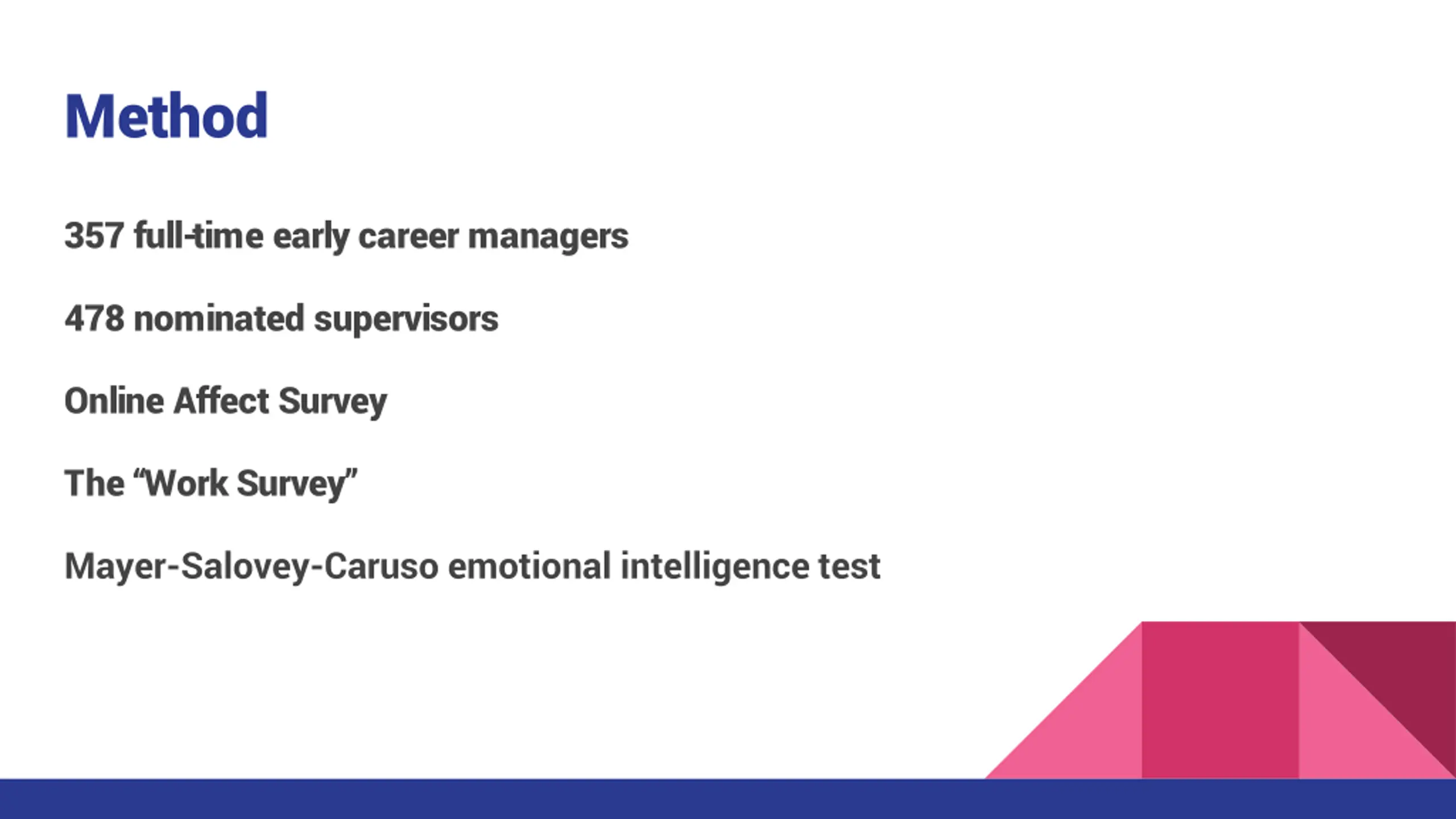 Method

357 full-time early career managers

478 nominated supervisors

Online Affect Survey

The “Work Survey”

Mayer-Salovey-Caruso emotional intelligence test